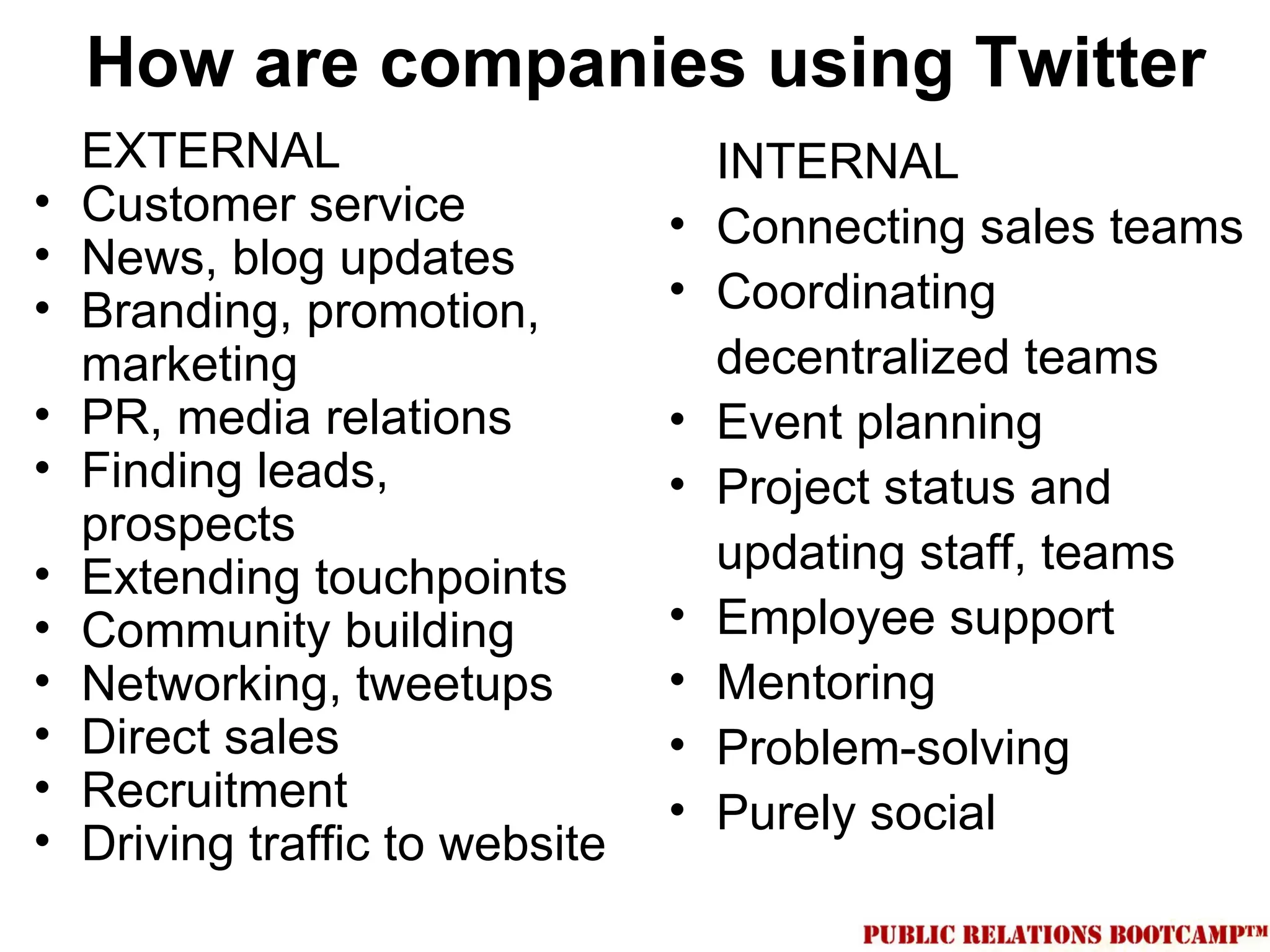 How are companies using Twitter

EXTERNAL
• Customer service
• News, blog updates
• Branding, promotion, marketing
• PR, media relations
• Finding leads, prospects
• Extending touchpoints
• Community building
• Networking, tweetups
• Direct sales
• Recruitment
• Driving traffic to website

INTERNAL
• Connecting sales teams
• Coordinating decentralized teams
• Event planning
• Project status and updating staff, teams
• Employee support
• Mentoring
• Problem-solving
• Purely social

PUBLIC RELATIONS BOOTCAMP™